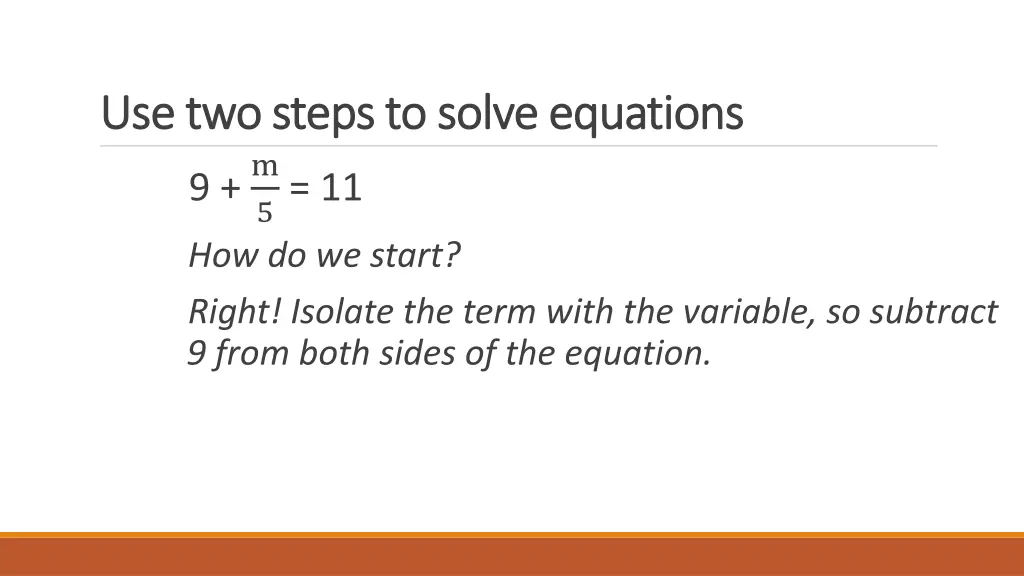 Use two steps to solve equations

$9 + \frac{m}{5} = 11$

How do we start?

Right! Isolate the term with the variable, so subtract 9 from both sides of the equation.